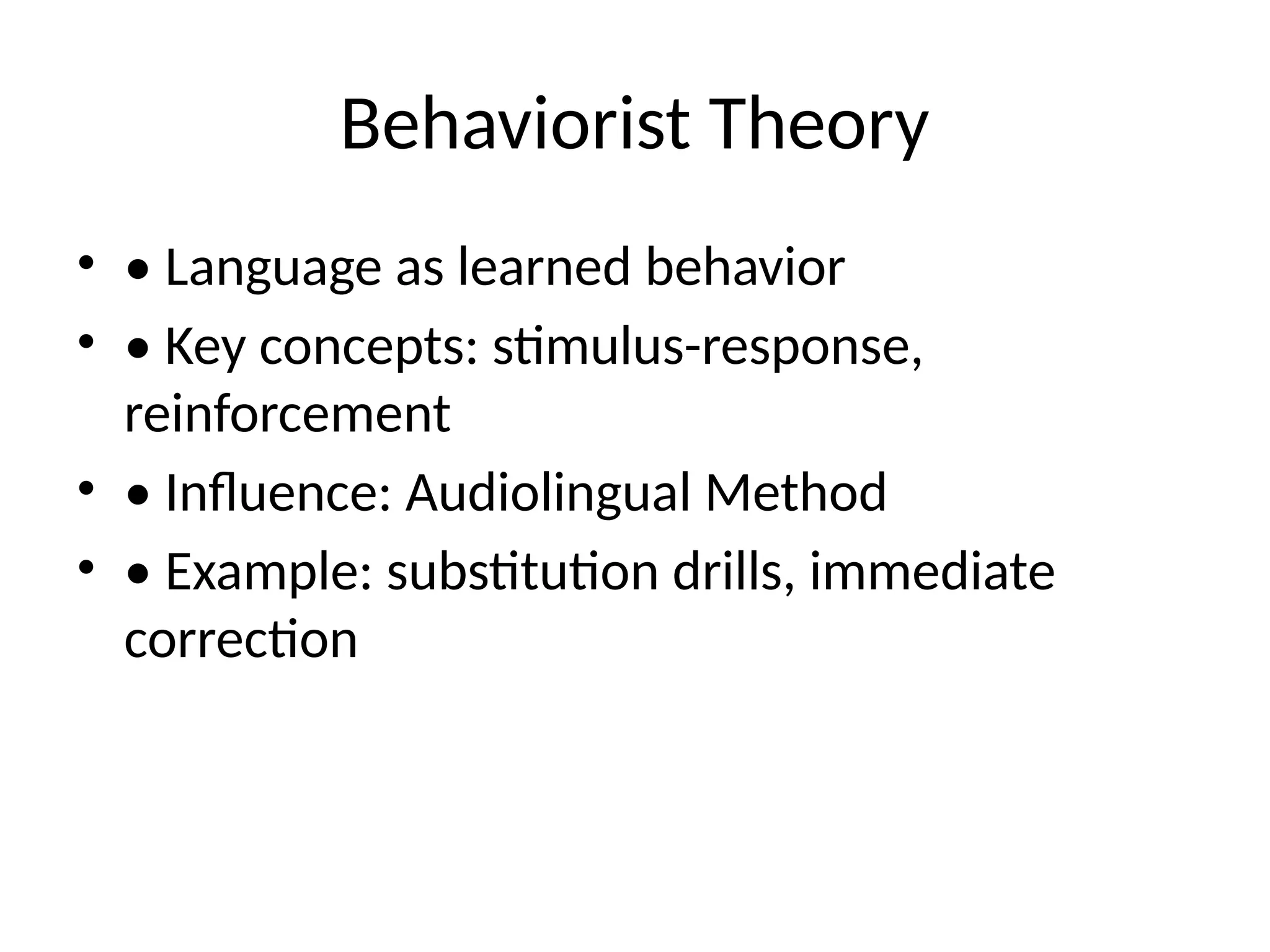 Behaviorist Theory

• • Language as learned behavior
• • Key concepts: stimulus-response, reinforcement
• • Influence: Audiolingual Method
• • Example: substitution drills, immediate correction